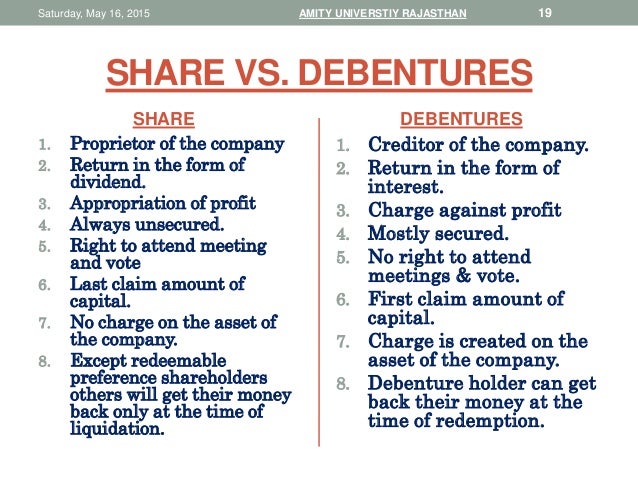 Saturday, May 16, 2015 AMITY UNIVERSTIY RAJASTHAN 19

SHARE VS. DEBENTURES

SHARE

1. Proprietor of the company
2. Return in the form of dividend.
3. Appropriation of profit
4. Always unsecured.
5. Right to attend meeting and vote
6. Last claim amount of capital.
7. No charge on the asset of the company.
8. Except redeemable preference shareholders others will get their money back only at the time of liquidation.

DEBENTURES

1. Creditor of the company.
2. Return in the form of interest.
3. Charge against profit
4. Mostly secured.
5. No right to attend meetings & vote.
6. First claim amount of capital.
7. Charge is created on the asset of the company.
8. Debenture holder can get back their money at the time of redemption.